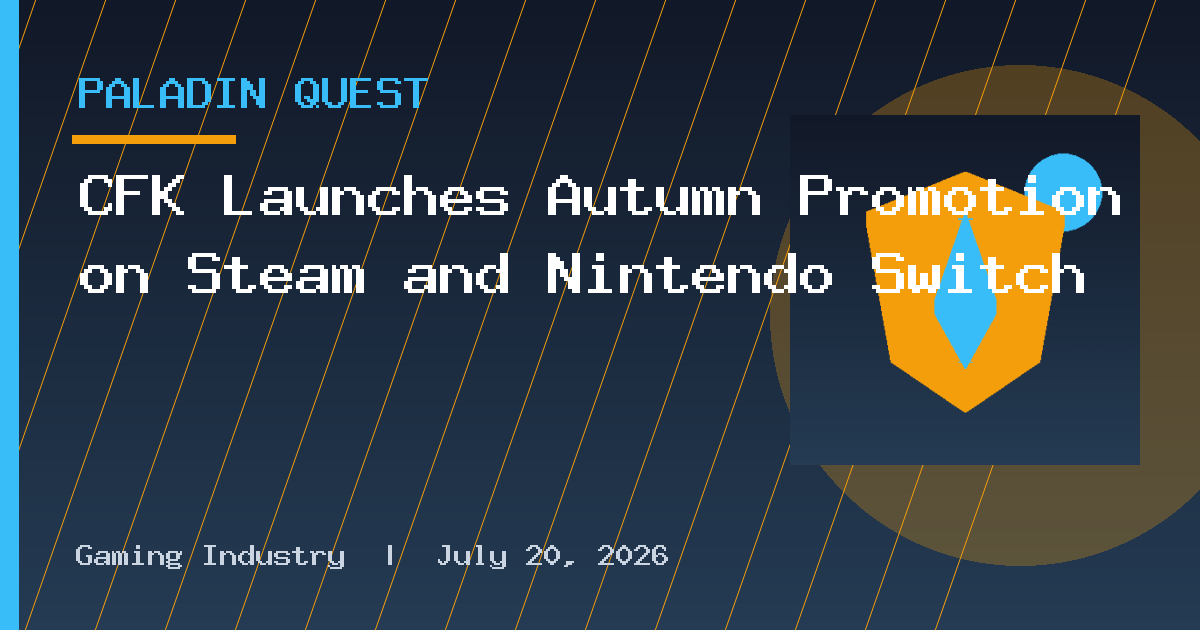 PALADIN QUEST

CFK Launches Autumn Promotion on Steam and Nintendo Switch

Gaming Industry | July 20, 2026